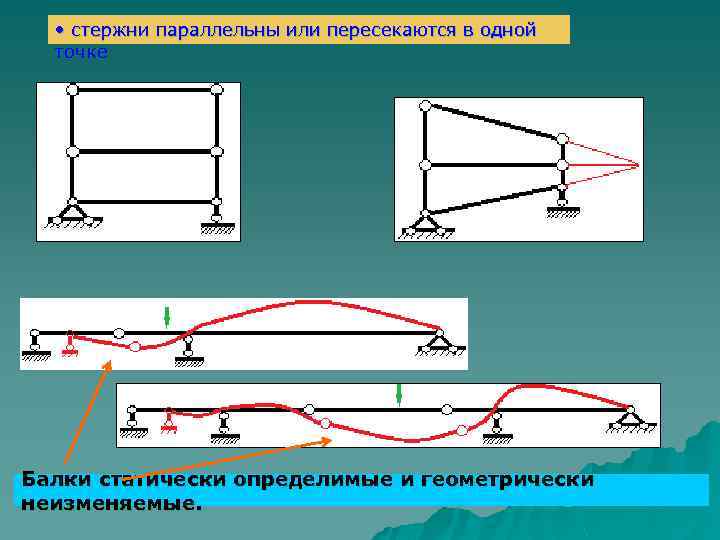 • стержни параллельны или пересекаются в одной точке

Балки статически определимые и геометрически неизменяемые.